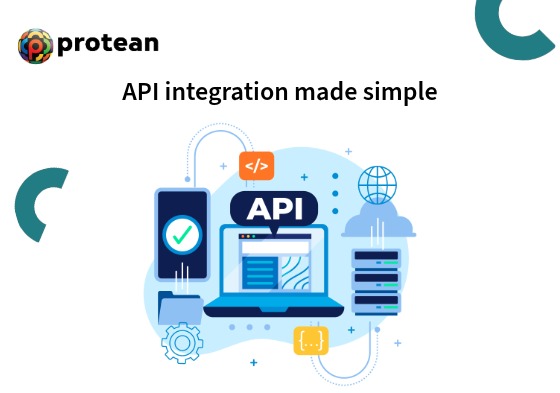 protean

API integration made simple

</>

API

{...}